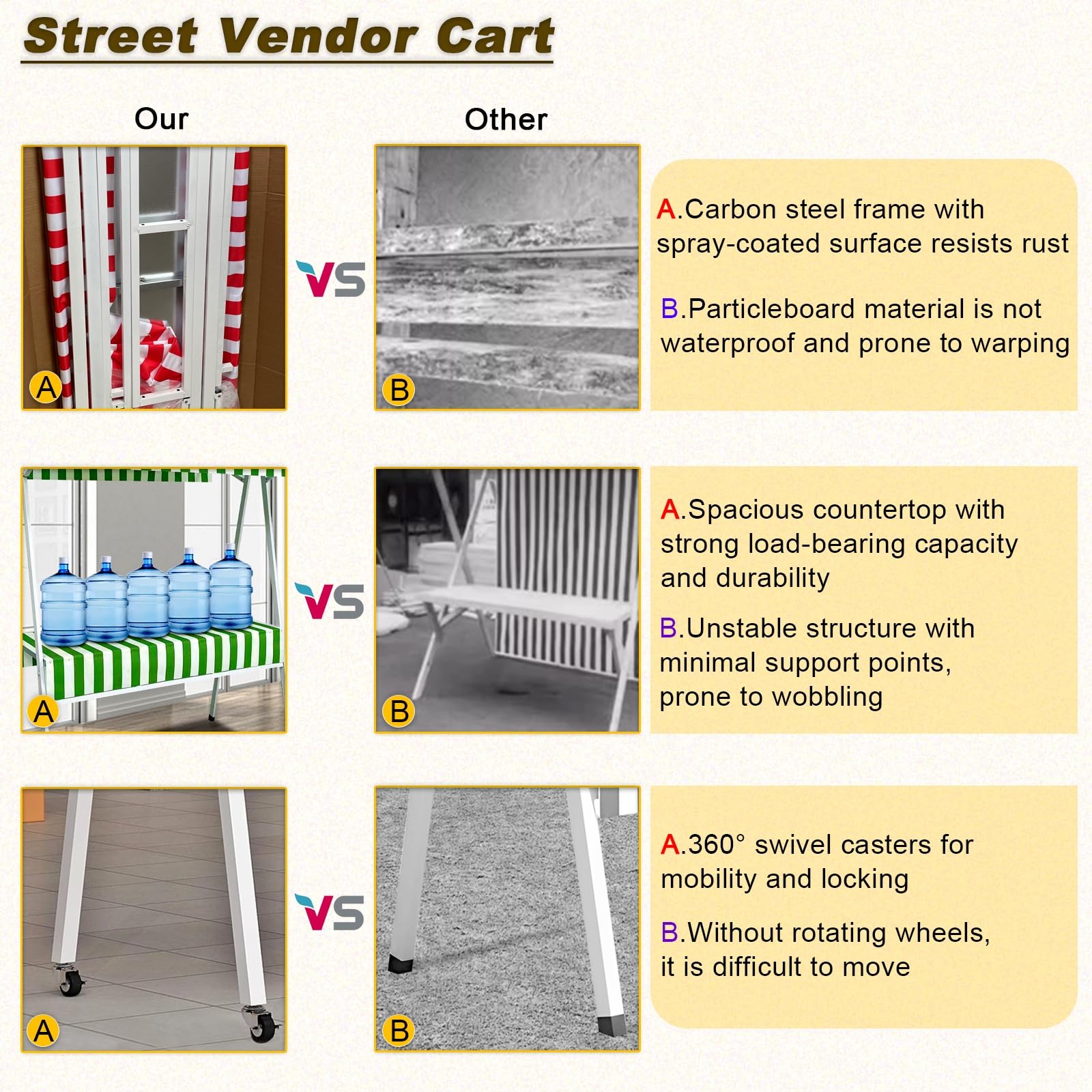 Street Vendor Cart

Our

Other

A

VS

B

A.Carbon steel frame with spray-coated surface resists rust

B.Particleboard material is not waterproof and prone to warping

A

VS

B

A.Spacious countertop with strong load-bearing capacity and durability

B.Unstable structure with minimal support points, prone to wobbling

A

VS

B

A.360° swivel casters for mobility and locking

B.Without rotating wheels, it is difficult to move